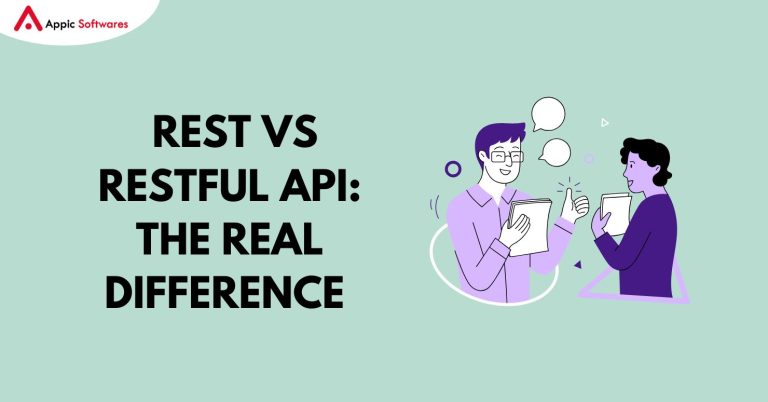 Appic Softwares

REST VS RESTFUL API: THE REAL DIFFERENCE